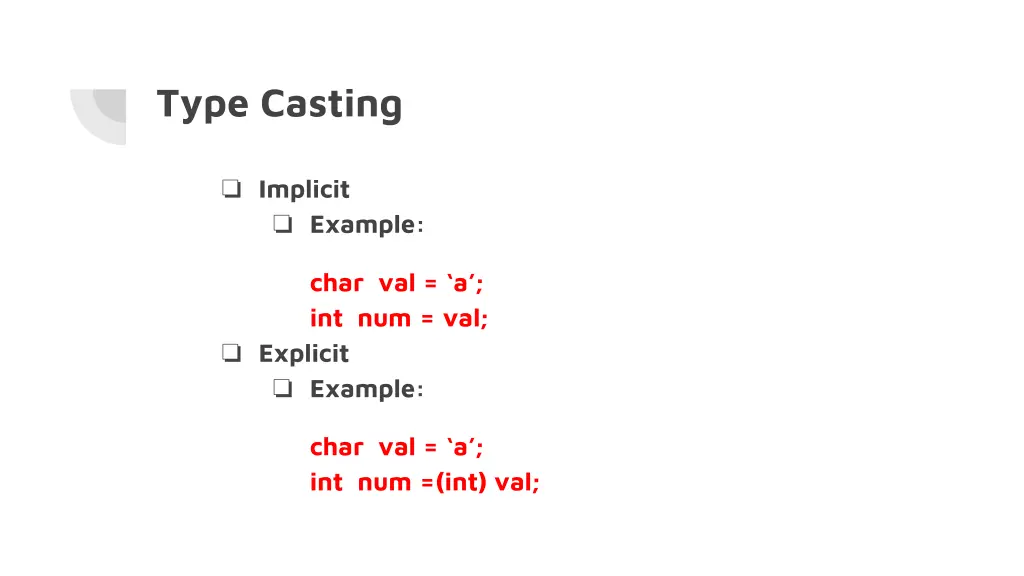 Type Casting

❏ Implicit
❏ Example:

char val = ‘a’;
int num = val;

❏ Explicit
❏ Example:

char val = ‘a’;
int num =(int) val;